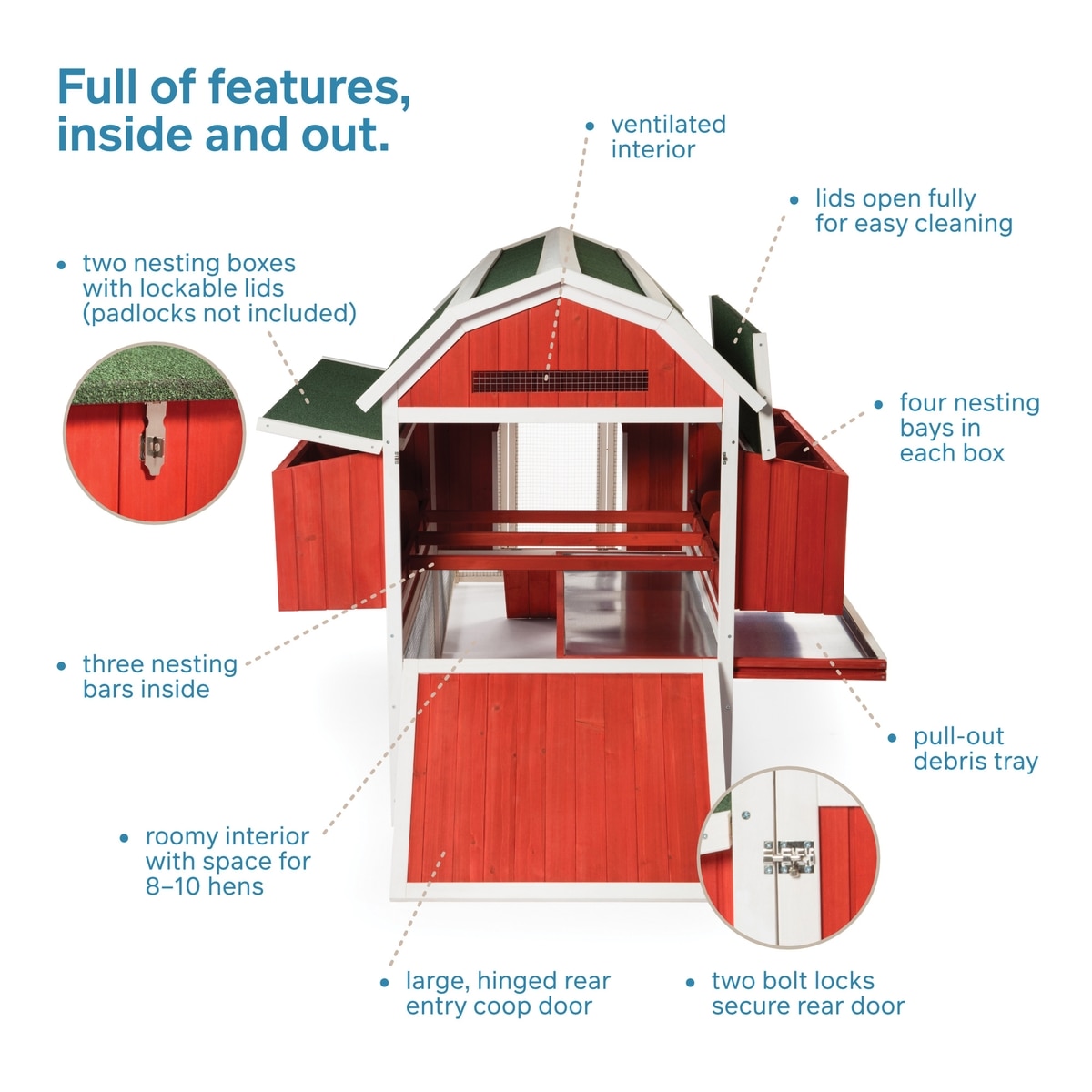 Full of features, inside and out.

• ventilated interior

• lids open fully for easy cleaning

• two nesting boxes with lockable lids (padlocks not included)

• four nesting bays in each box

• three nesting bars inside

• pull-out debris tray

• roomy interior with space for 8–10 hens

• large, hinged rear entry coop door

• two bolt locks secure rear door